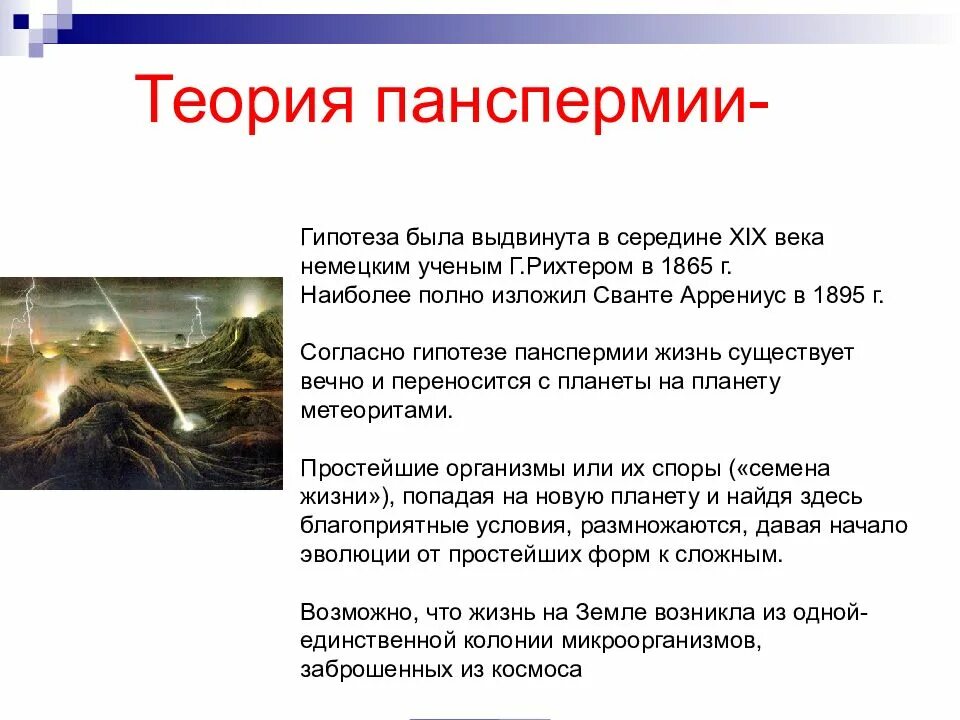 Теория панспермии-

Гипотеза была выдвинута в середине XIX века немецким ученым Г.Рихтером в 1865 г. Наиболее полно изложил Сванте Аррениус в 1895 г.

Согласно гипотезе панспермии жизнь существует вечно и переносится с планеты на планету метеоритами.

Простейшие организмы или их споры («семена жизни»), попадая на новую планету и найдя здесь благоприятные условия, размножаются, давая начало эволюции от простейших форм к сложным.

Возможно, что жизнь на Земле возникла из одной-единственной колонии микроорганизмов, заброшенных из космоса